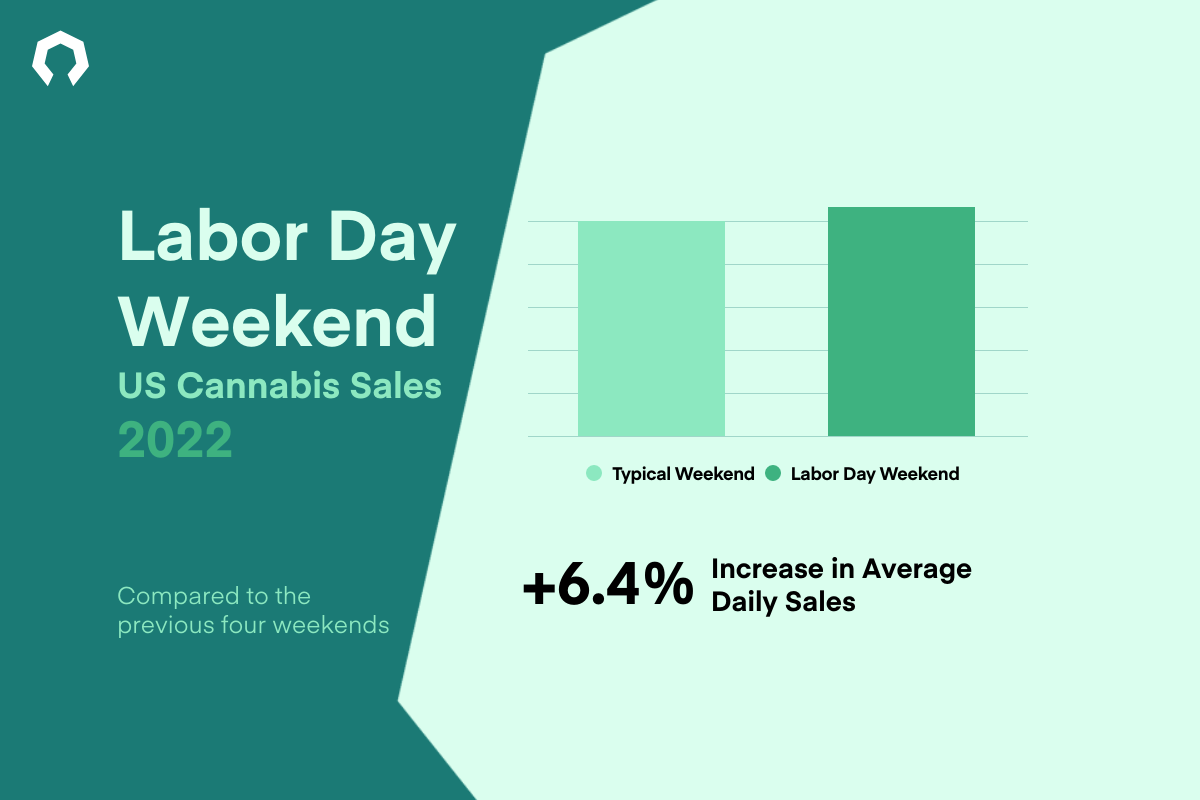 Labor Day Weekend

US Cannabis Sales

2022

Compared to the previous four weekends

Typical Weekend Labor Day Weekend

+6.4% Increase in Average Daily Sales